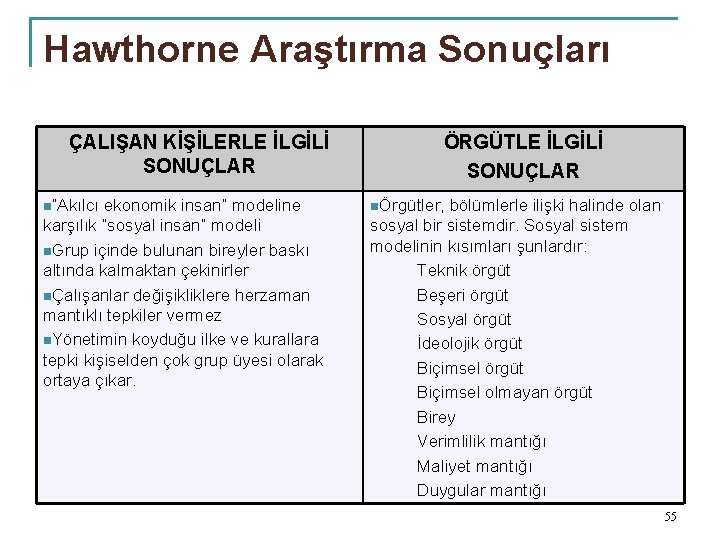 Hawthorne Araştırma Sonuçları

| ÇALIŞAN KİŞİLERLE İLGİLİ SONUÇLAR | ÖRGÜTLE İLGİLİ SONUÇLAR |
|---|---|
| ▪"Akılcı ekonomik insan" modeline karşılık "sosyal insan" modeli ▪Grup içinde bulunan bireyler baskı altında kalmaktan çekinirler ▪Çalışanlar değişikliklere herzaman mantıklı tepkiler vermez ▪Yönetimin koyduğu ilke ve kurallara tepki kişiselden çok grup üyesi olarak ortaya çıkar. | ▪Örgütler, bölümlerle ilişki halinde olan sosyal bir sistemdir. Sosyal sistem modelinin kısımları şunlardır: Teknik örgüt Beşeri örgüt Sosyal örgüt İdeolojik örgüt Biçimsel örgüt Biçimsel olmayan örgüt Birey Verimlilik mantığı Maliyet mantığı Duygular mantığı |

55